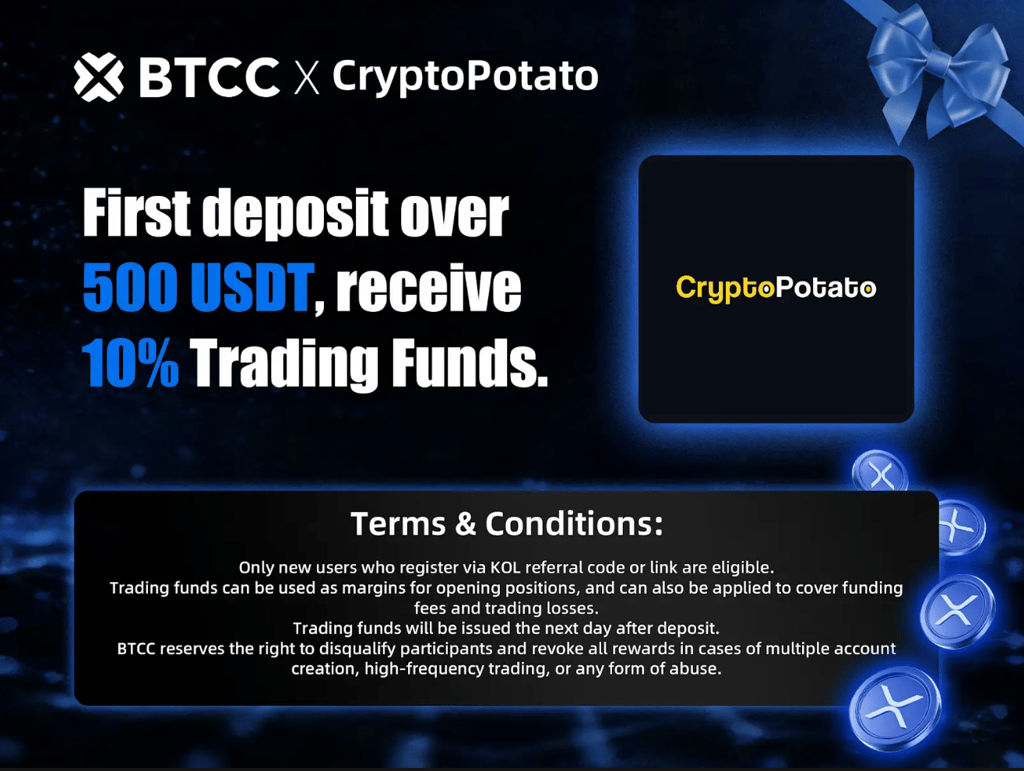 BTCC X CryptoPotato

First deposit over 500 USDT, receive 10% Trading Funds.

CryptoPotato

Terms & Conditions:

Only new users who register via KOL referral code or link are eligible.
Trading funds can be used as margins for opening positions, and can also be applied to cover funding fees and trading losses.
Trading funds will be issued the next day after deposit.
BTCC reserves the right to disqualify participants and revoke all rewards in cases of multiple account creation, high-frequency trading, or any form of abuse.